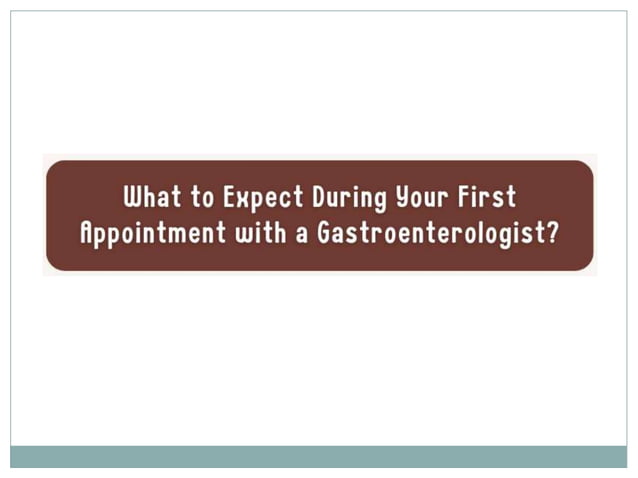 What to Expect During Your First Appointment with a Gastroenterologist?